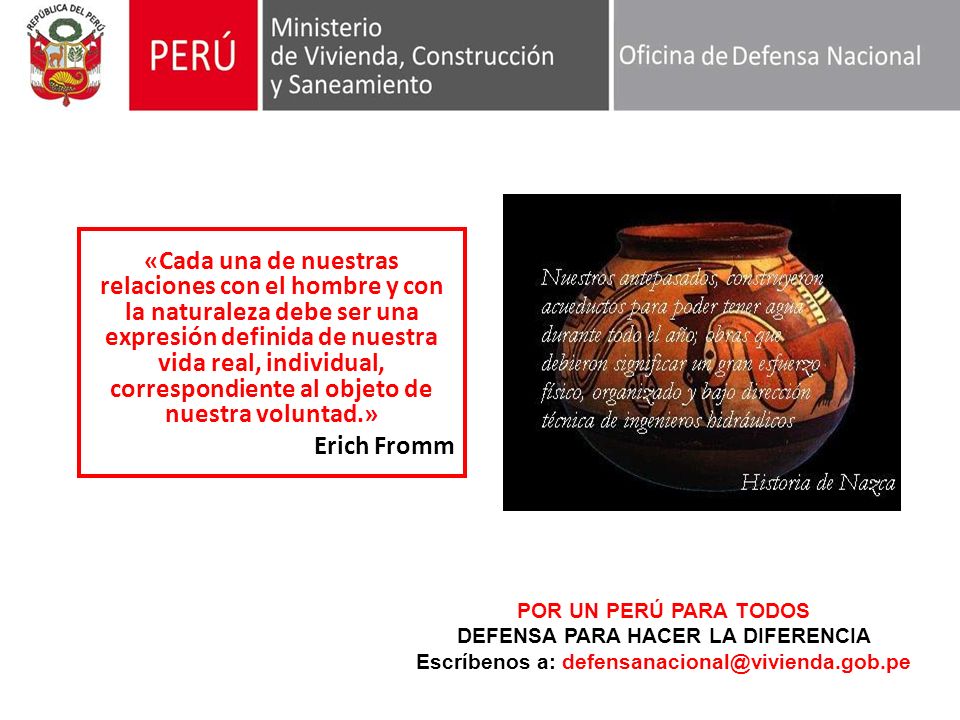 REPÚBLICA DEL PERÚ

PERÚ

Ministerio de Vivienda, Construcción y Saneamiento

Oficina de Defensa Nacional

«Cada una de nuestras relaciones con el hombre y con la naturaleza debe ser una expresión definida de nuestra vida real, individual, correspondiente al objeto de nuestra voluntad.»

Erich Fromm

Nuestros antepasados, construyeron acueductos para poder tener agua durante todo el año; obras que debieron significar un gran esfuerzo físico, organizado y bajo dirección técnica de ingenieros hidráulicos

Historia de Nazca

POR UN PERÚ PARA TODOS
DEFENSA PARA HACER LA DIFERENCIA
Escríbenos a: defensanacional@vivienda.gob.pe